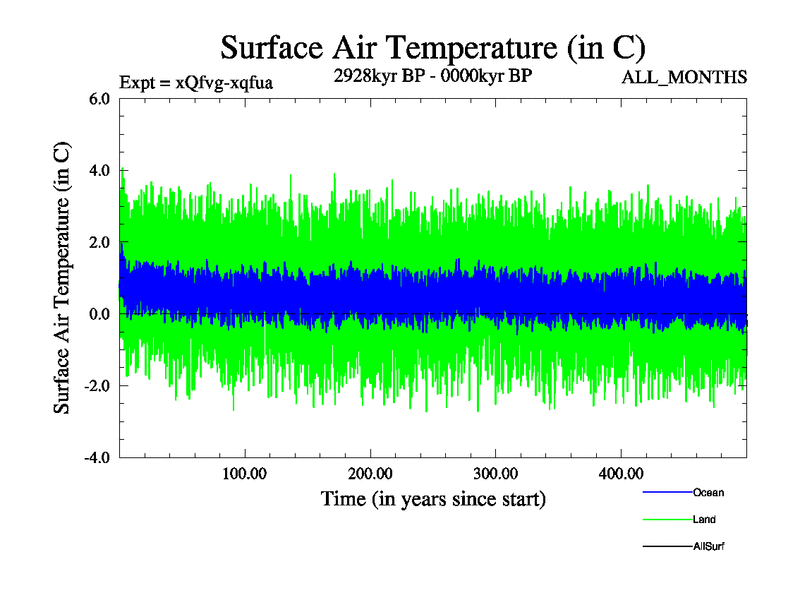 Surface Air Temperature (in C)

Expt = xQfvg-xqfua

2928kyr BP - 0000kyr BP

ALL_MONTHS

Surface Air Temperature (in C)

6.0
4.0
2.0
0.0
-2.0
-4.0

100.00
200.00
300.00
400.00

Time (in years since start)

Ocean
Land
AllSurf